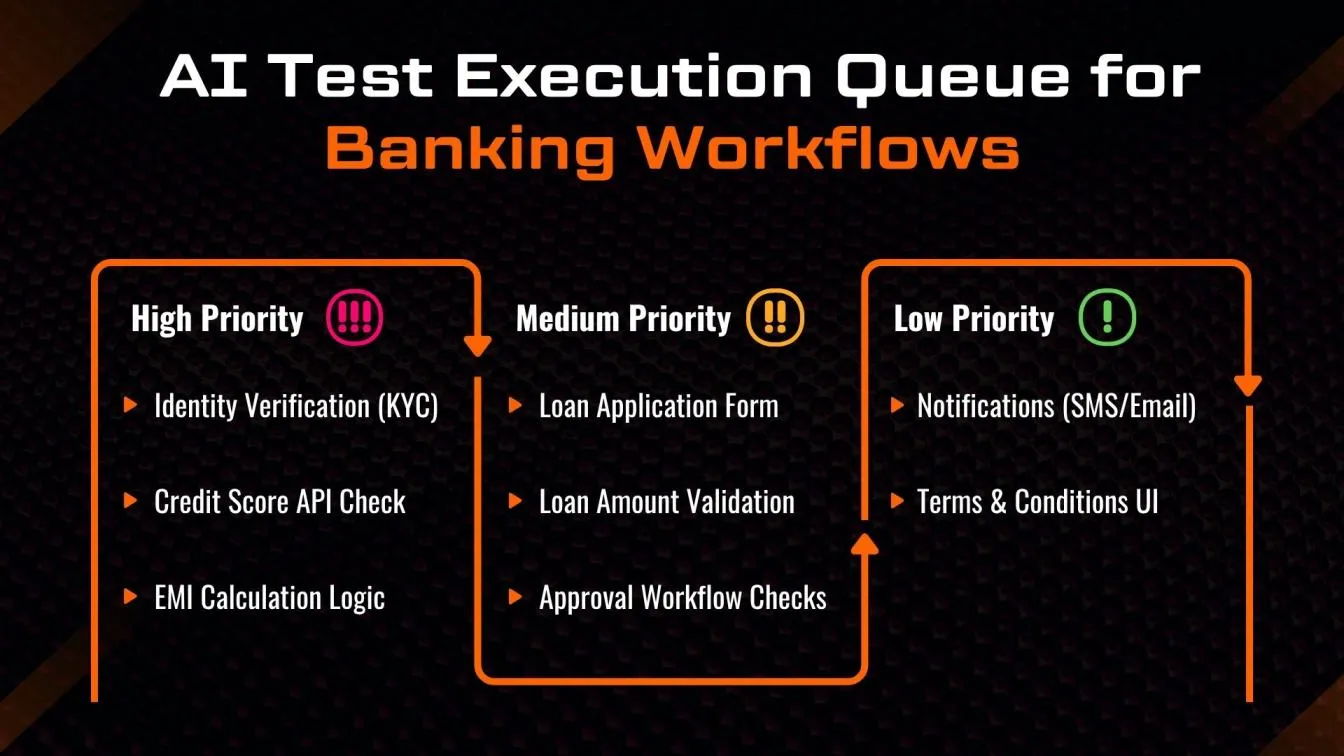 AI Test Execution Queue for Banking Workflows

High Priority !!!

Identity Verification (KYC)

Credit Score API Check

EMI Calculation Logic

Medium Priority !!

Loan Application Form

Loan Amount Validation

Approval Workflow Checks

Low Priority !

Notifications (SMS/Email)

Terms & Conditions UI